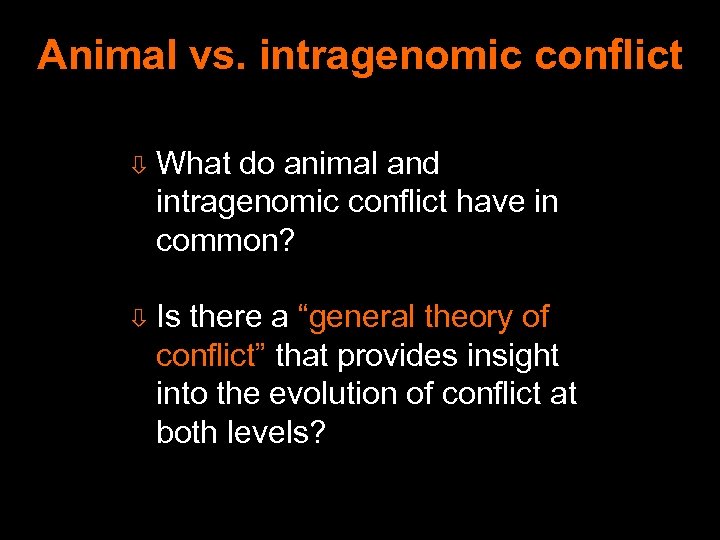 Animal vs. intragenomic conflict

⇩ What do animal and intragenomic conflict have in common?

⇩ Is there a “general theory of conflict” that provides insight into the evolution of conflict at both levels?